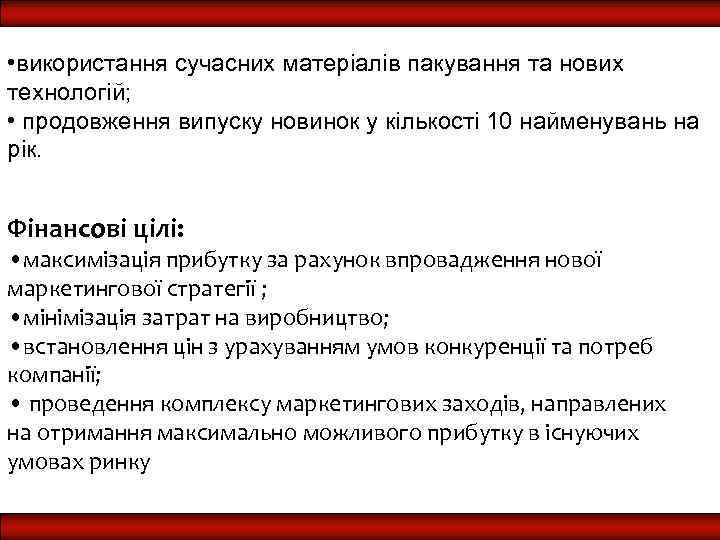 •використання сучасних матеріалів пакування та нових технологій;
• продовження випуску новинок у кількості 10 найменувань на рік.

Фінансові цілі:
•максимізація прибутку за рахунок впровадження нової маркетингової стратегії ;
•мінімізація затрат на виробництво;
•встановлення цін з урахуванням умов конкуренції та потреб компанії;
• проведення комплексу маркетингових заходів, направлених на отримання максимально можливого прибутку в існуючих умовах ринку